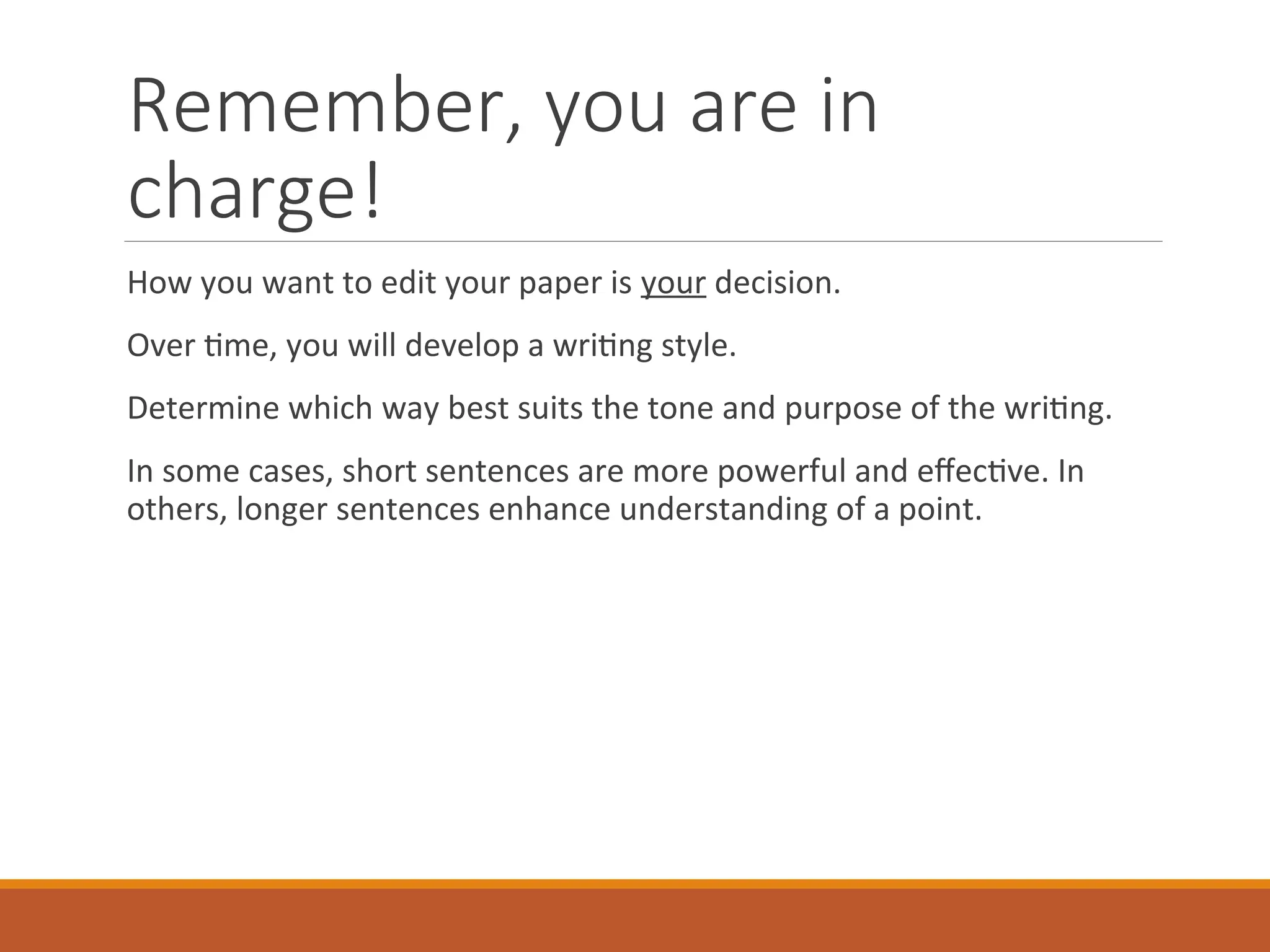 Remember, you are in charge!

How you want to edit your paper is your decision.

Over time, you will develop a writing style.

Determine which way best suits the tone and purpose of the writing.

In some cases, short sentences are more powerful and effective. In others, longer sentences enhance understanding of a point.